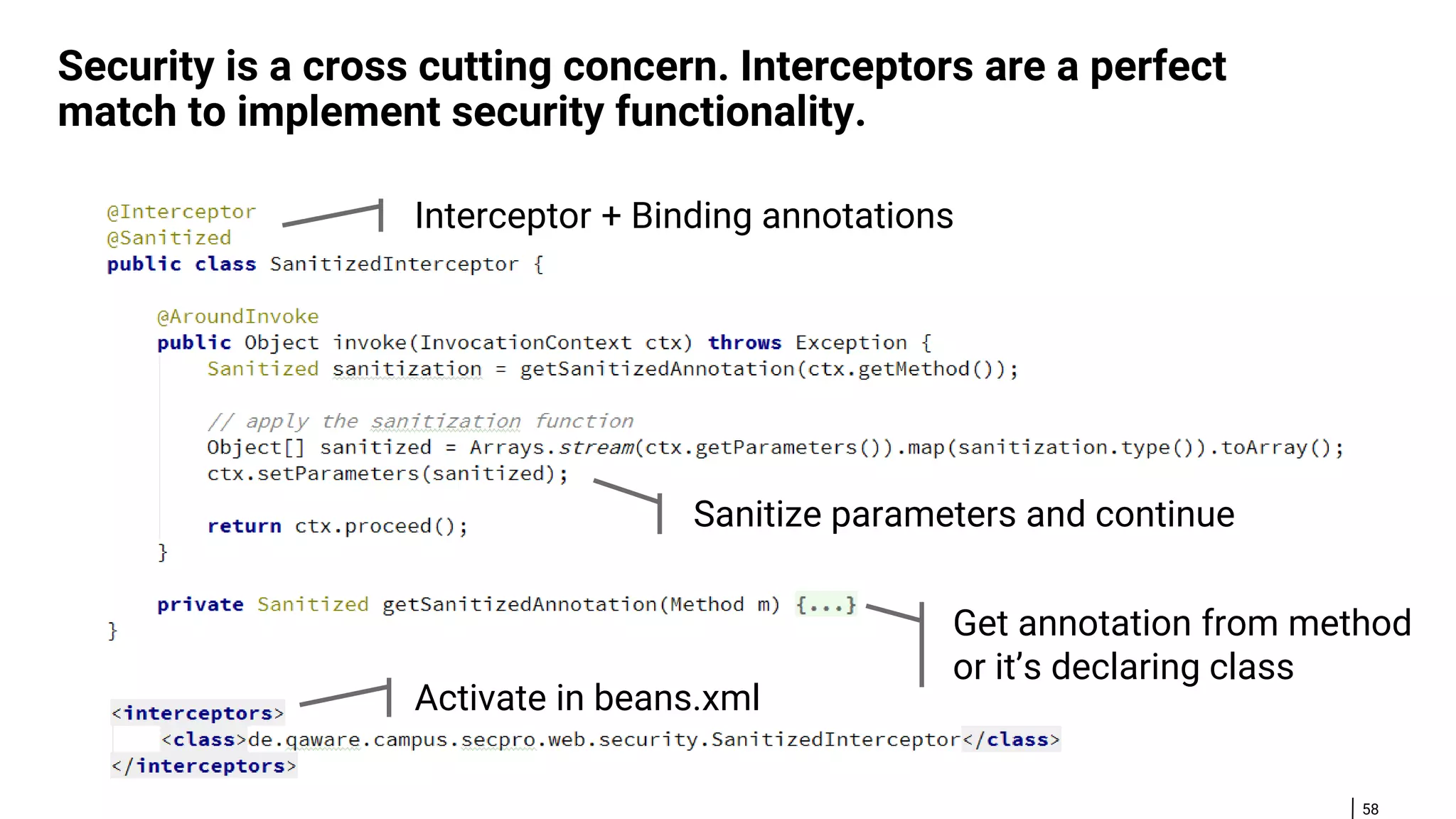 Security is a cross cutting concern. Interceptors are a perfect match to implement security functionality.

@Interceptor
@Sanitized
public class SanitizedInterceptor {

Interceptor + Binding annotations

    @AroundInvoke
    public Object invoke(InvocationContext ctx) throws Exception {
        Sanitized sanitization = getSanitizedAnnotation(ctx.getMethod());

        // apply the sanitization function
        Object[] sanitized = Arrays.stream(ctx.getParameters()).map(sanitization.type()).toArray();
        ctx.setParameters(sanitized);

        return ctx.proceed();
    }

Sanitize parameters and continue

    private Sanitized getSanitizedAnnotation(Method m) {...}
}

Get annotation from method or it's declaring class

Activate in beans.xml

<interceptors>
    <class>de.qaware.campus.secpro.web.security.SanitizedInterceptor</class>
</interceptors>

58